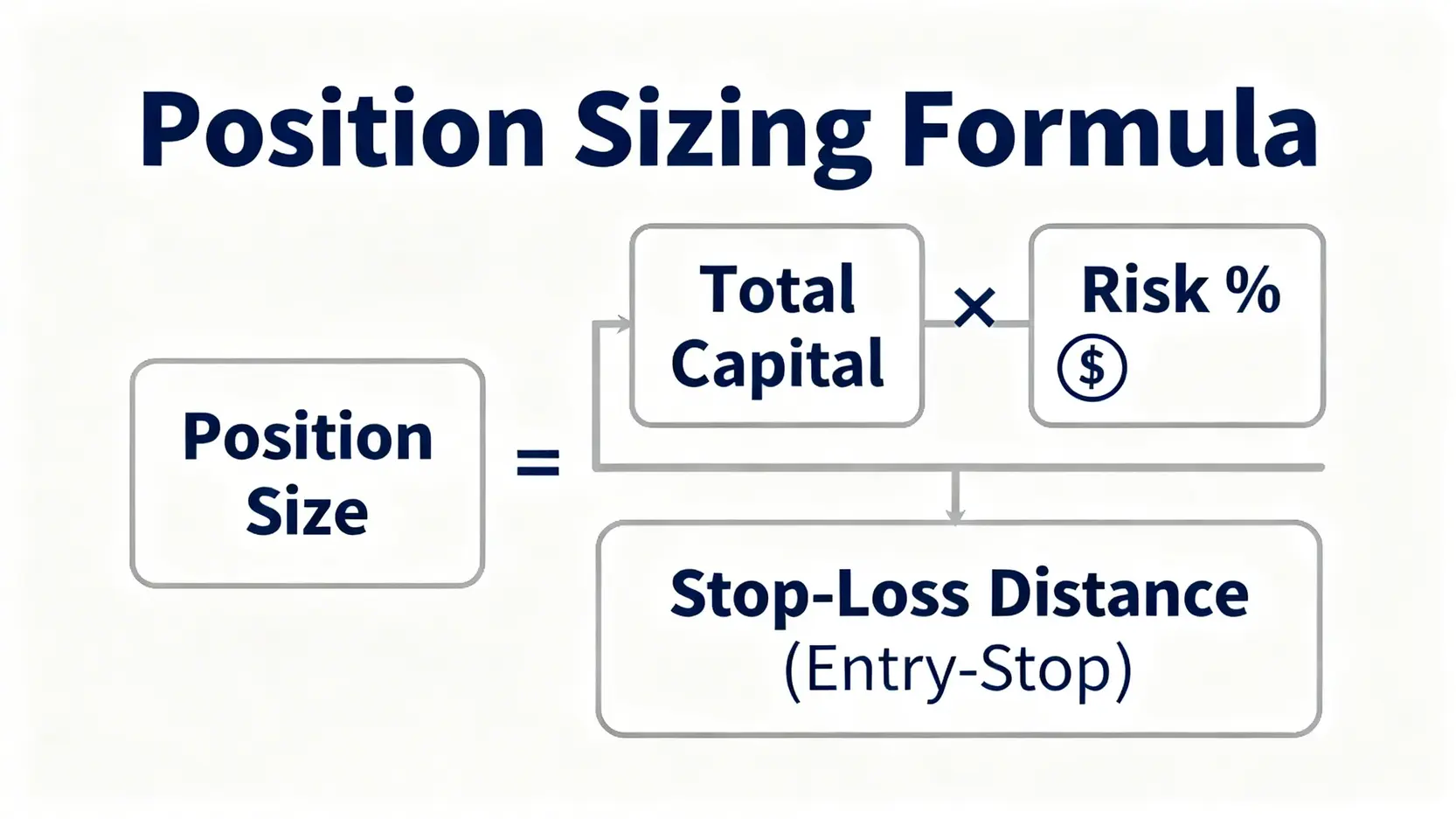 Position Sizing Formula

Position Size

=

Total Capital

×

Risk %

$

Stop-Loss Distance
(Entry-Stop)